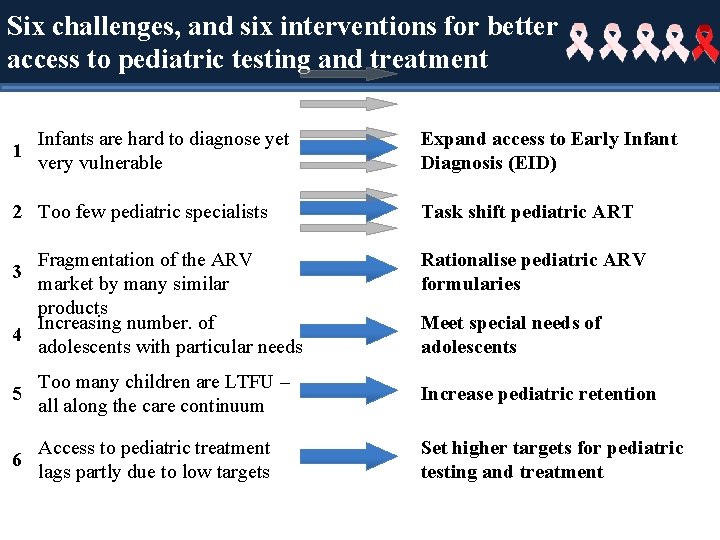 Six challenges, and six interventions for better access to pediatric testing and treatment

1 Infants are hard to diagnose yet very vulnerable

Expand access to Early Infant Diagnosis (EID)

2 Too few pediatric specialists

Task shift pediatric ART

3 Fragmentation of the ARV market by many similar products

Rationalise pediatric ARV formularies

4 Increasing number. of adolescents with particular needs

Meet special needs of adolescents

5 Too many children are LTFU – all along the care continuum

Increase pediatric retention

6 Access to pediatric treatment lags partly due to low targets

Set higher targets for pediatric testing and treatment